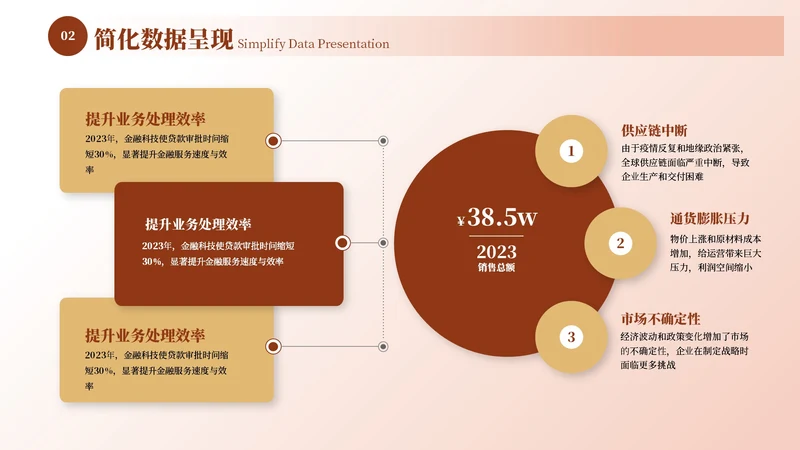 02 简化数据呈现 Simplify Data Presentation

提升业务处理效率
2023年，金融科技使贷款审批时间缩短30%，显著提升金融服务速度与效率

提升业务处理效率
2023年，金融科技使贷款审批时间缩短30%，显著提升金融服务速度与效率

提升业务处理效率
2023年，金融科技使贷款审批时间缩短30%，显著提升金融服务速度与效率

¥38.5w
2023
销售总额

1
供应链中断
由于疫情反复和地缘政治紧张，全球供应链面临严重中断，导致企业生产和交付困难

2
通货膨胀压力
物价上涨和原材料成本增加，给运营带来巨大压力，利润空间缩小

3
市场不确定性
经济波动和政策变化增加了市场的不确定性，企业在制定战略时面临更多挑战